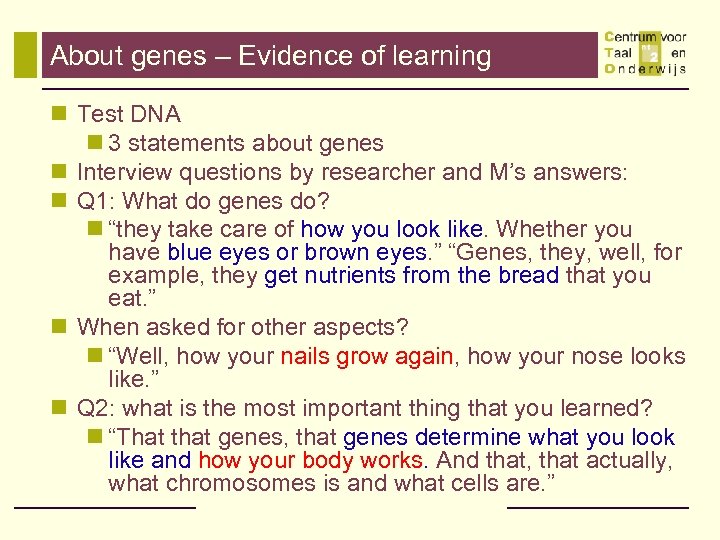 About genes – Evidence of learning

Centrum voor Taal en Onderwijs

Test DNA

3 statements about genes

Interview questions by researcher and M's answers:

Q1: What do genes do?

"they take care of how you look like. Whether you have blue eyes or brown eyes." "Genes, they, well, for example, they get nutrients from the bread that you eat."

When asked for other aspects?

"Well, how your nails grow again, how your nose looks like."

Q2: what is the most important thing that you learned?

"That that genes, that genes determine what you look like and how your body works. And that, that actually, what chromosomes is and what cells are."